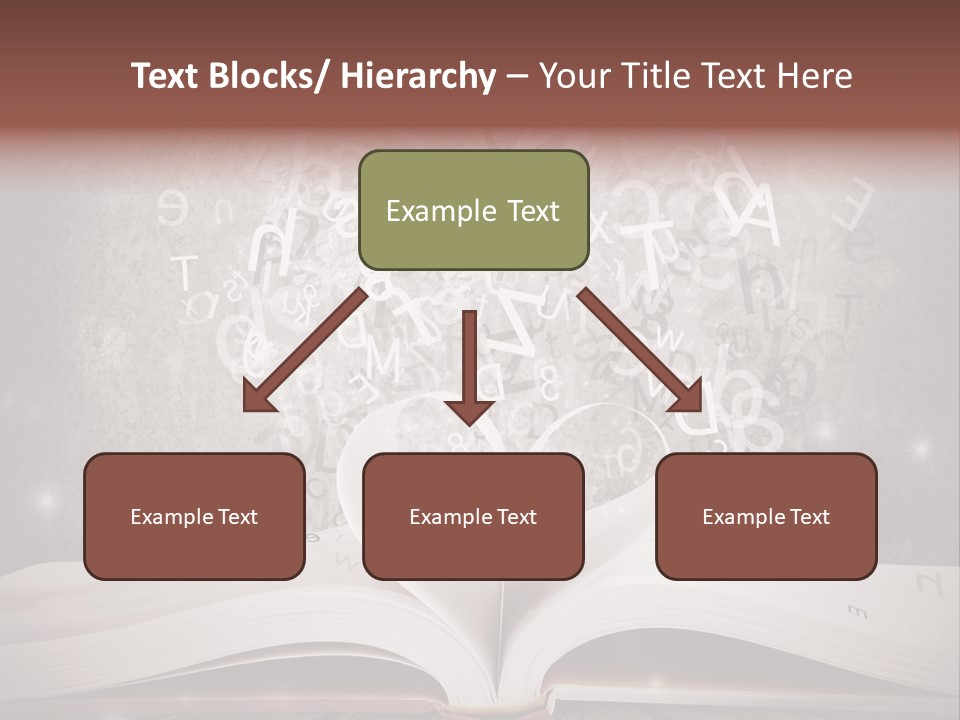 Text Blocks/ Hierarchy – Your Title Text Here

Example Text

Example Text

Example Text

Example Text